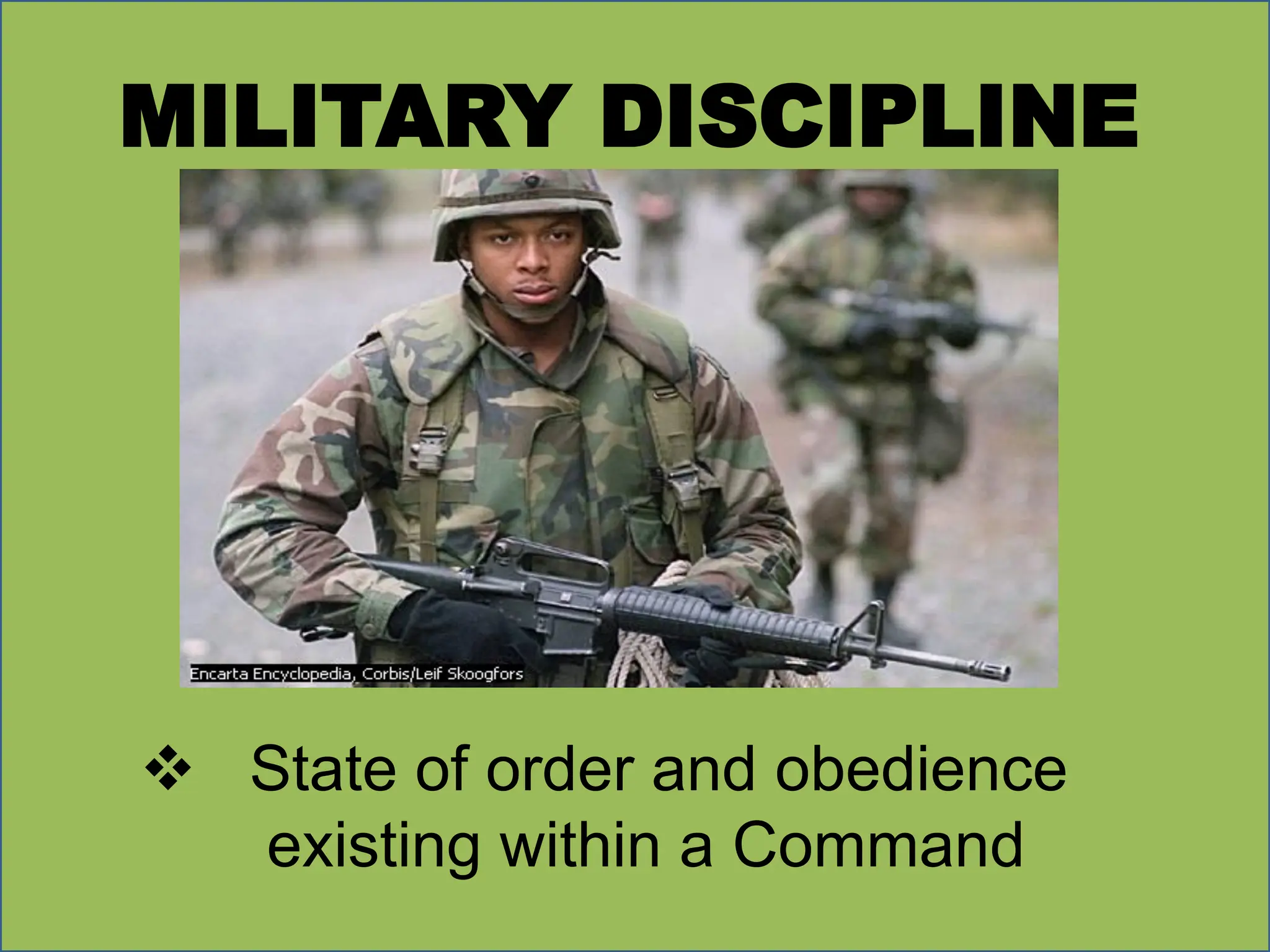 MILITARY DISCIPLINE

Encarta Encyclopedia, Corbis/Leif Skoogfors

❖ State of order and obedience existing within a Command